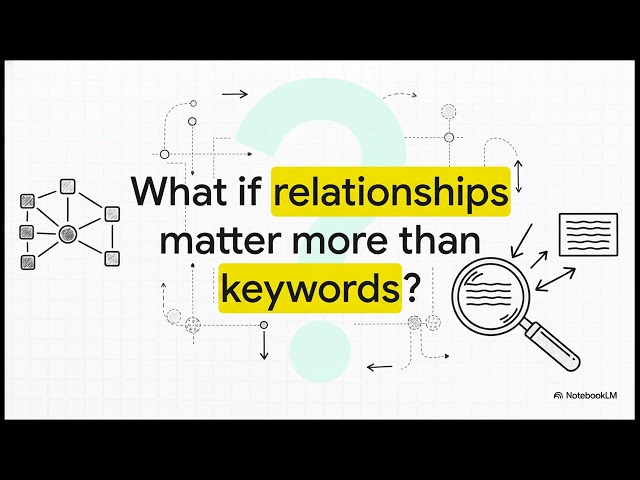 What if relationships matter more than keywords?

NotebookLM